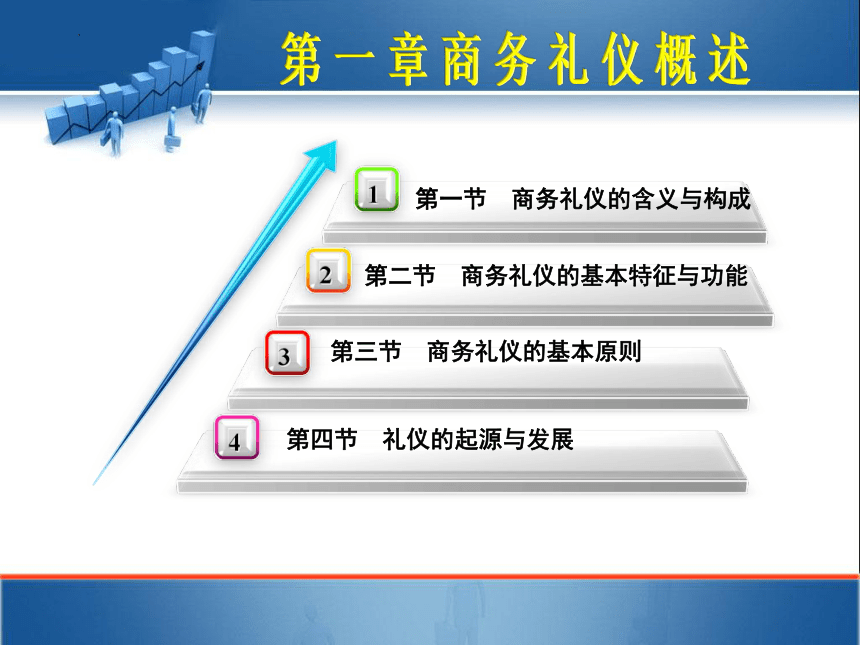 第一章商务礼仪概述

1 第一节 商务礼仪的含义与构成

2 第二节 商务礼仪的基本特征与功能

3 第三节 商务礼仪的基本原则

4 第四节 礼仪的起源与发展